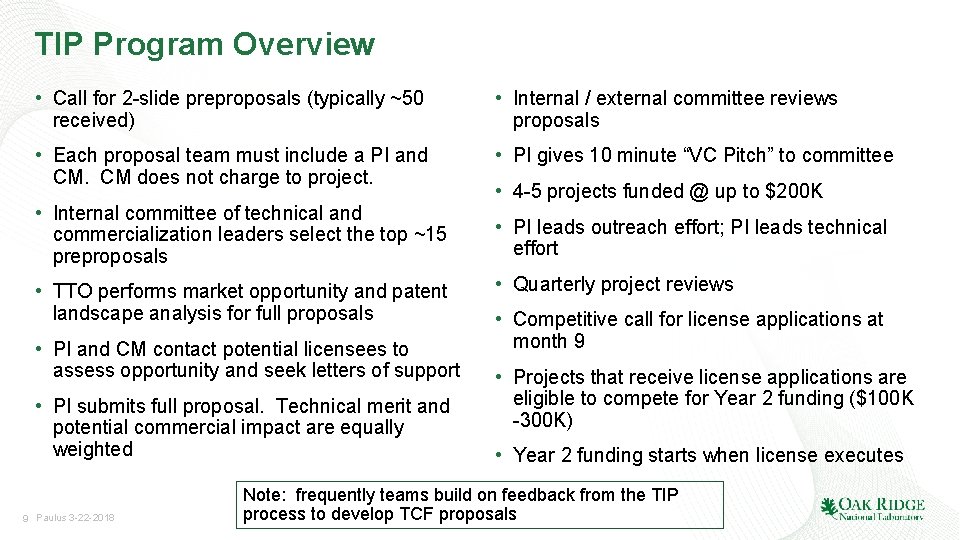 TIP Program Overview

• Call for 2-slide preproposals (typically ~50 received)

• Each proposal team must include a PI and CM. CM does not charge to project.

• Internal committee of technical and commercialization leaders select the top ~15 preproposals

• TTO performs market opportunity and patent landscape analysis for full proposals

• PI and CM contact potential licensees to assess opportunity and seek letters of support

• PI submits full proposal. Technical merit and potential commercial impact are equally weighted

• Internal / external committee reviews proposals

• PI gives 10 minute "VC Pitch" to committee

• 4-5 projects funded @ up to $200K

• PI leads outreach effort; PI leads technical effort

• Quarterly project reviews

• Competitive call for license applications at month 9

• Projects that receive license applications are eligible to compete for Year 2 funding ($100K -300K)

• Year 2 funding starts when license executes

Note: frequently teams build on feedback from the TIP process to develop TCF proposals

9 Paulus 3-22-2018

OAK RIDGE National Laboratory